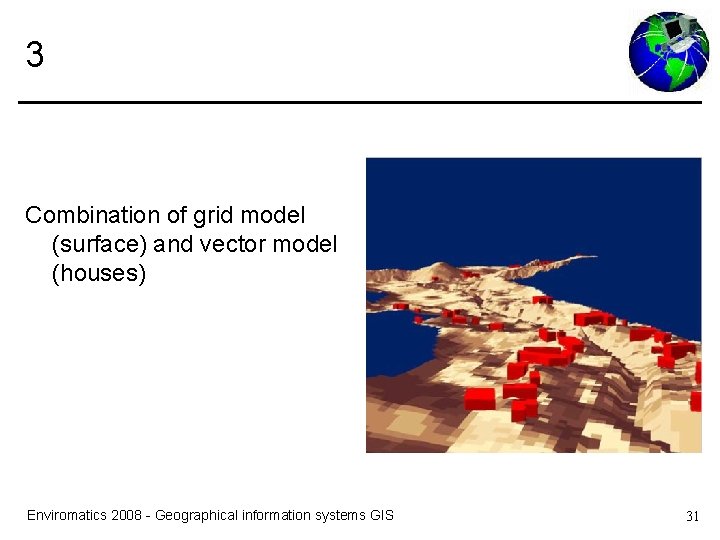 3

Combination of grid model (surface) and vector model (houses)

Enviromatics 2008 - Geographical information systems GIS

31